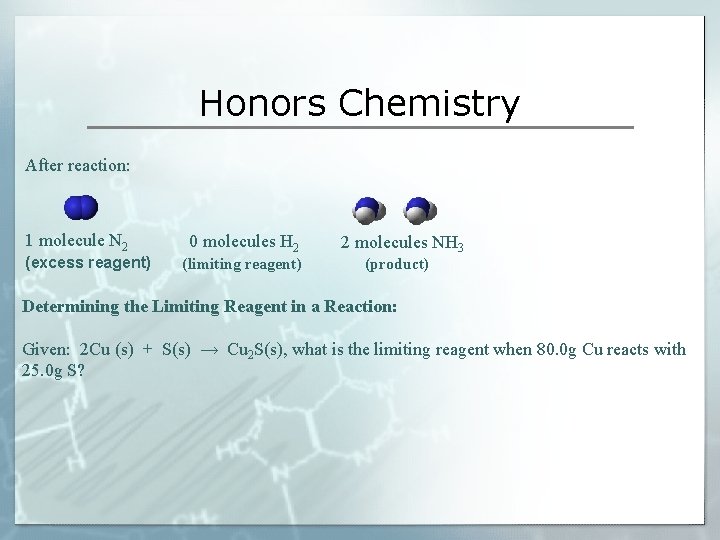 Honors Chemistry

After reaction:

1 molecule $N_2$
(excess reagent)

0 molecules $H_2$
(limiting reagent)

2 molecules $NH_3$
(product)

Determining the Limiting Reagent in a Reaction:

Given: $2Cu (s) + S(s) \rightarrow Cu_2S(s)$, what is the limiting reagent when 80.0g Cu reacts with 25.0g S?